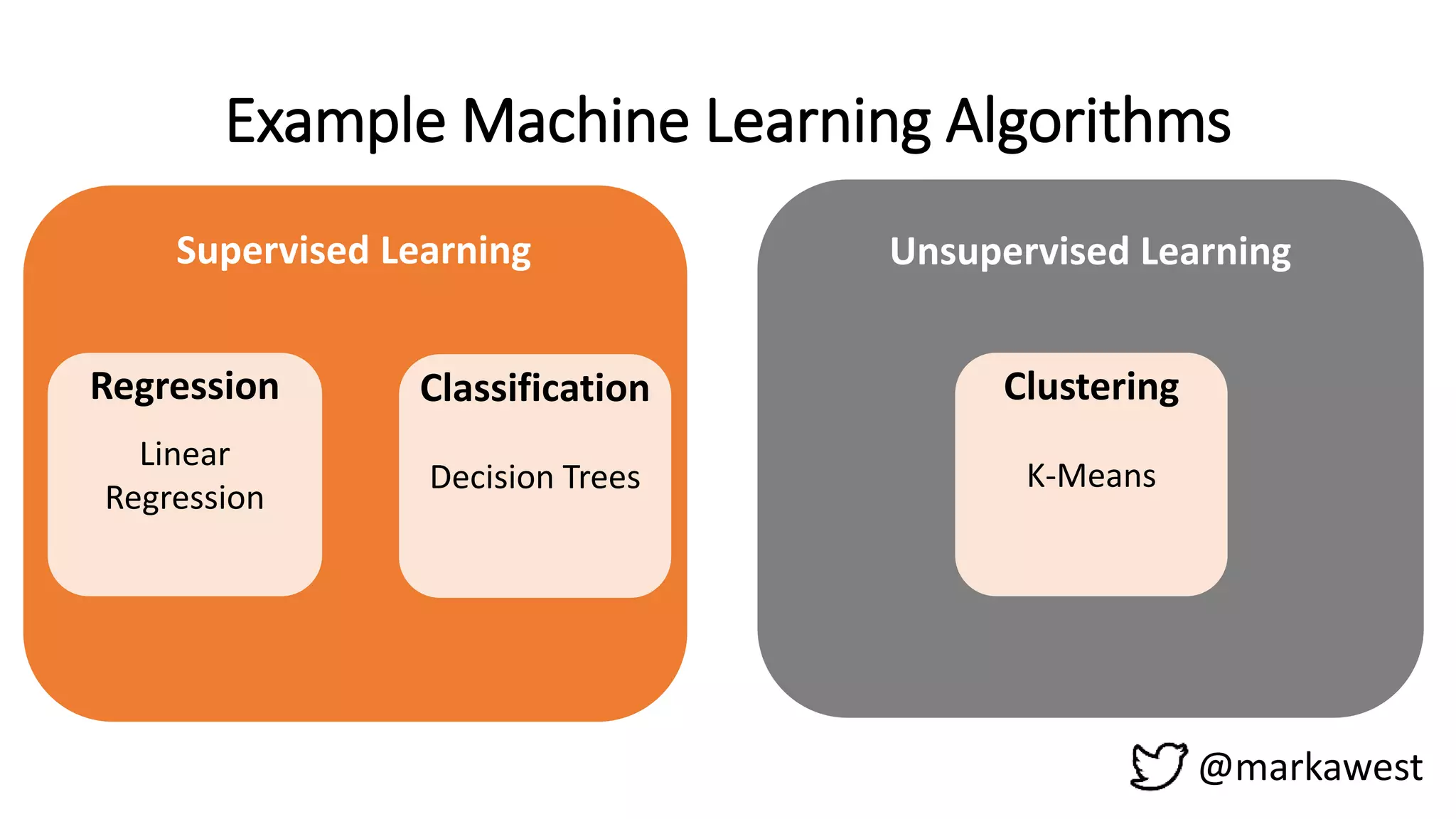 Example Machine Learning Algorithms

Supervised Learning

Regression

Linear Regression

Classification

Decision Trees

Unsupervised Learning

Clustering

K-Means

@markawest